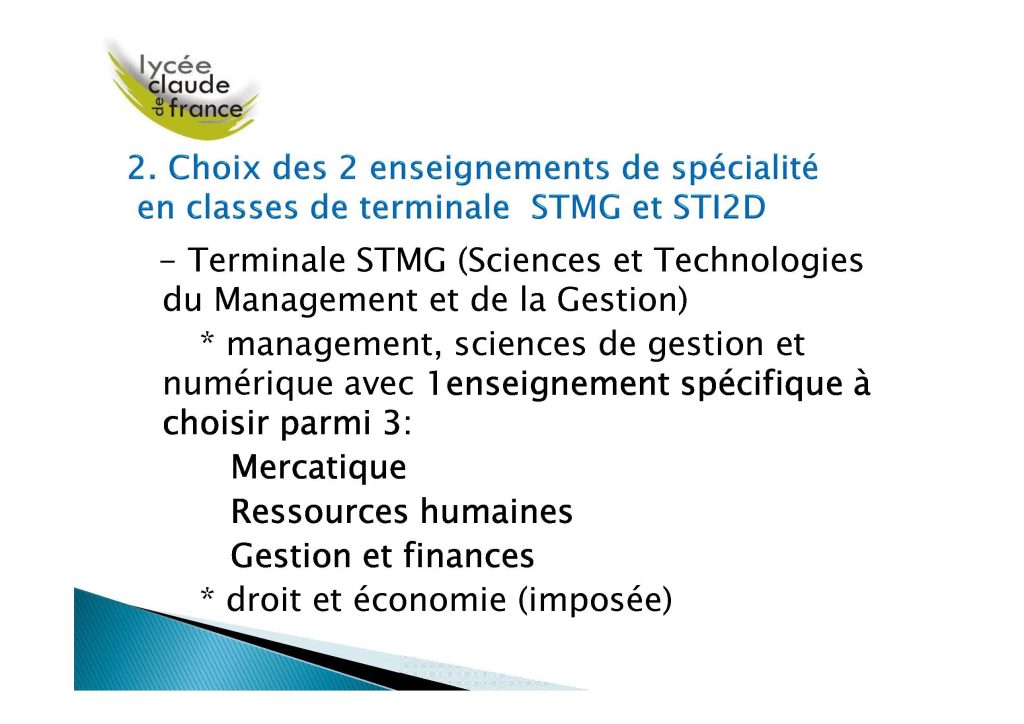 lycée claude de france

2. Choix des 2 enseignements de spécialité en classes de terminale STMG et STI2D

- Terminale STMG (Sciences et Technologies du Management et de la Gestion)

* management, sciences de gestion et numérique avec 1enseignement spécifique à choisir parmi 3:

Mercatique

Ressources humaines

Gestion et finances

* droit et économie (imposée)